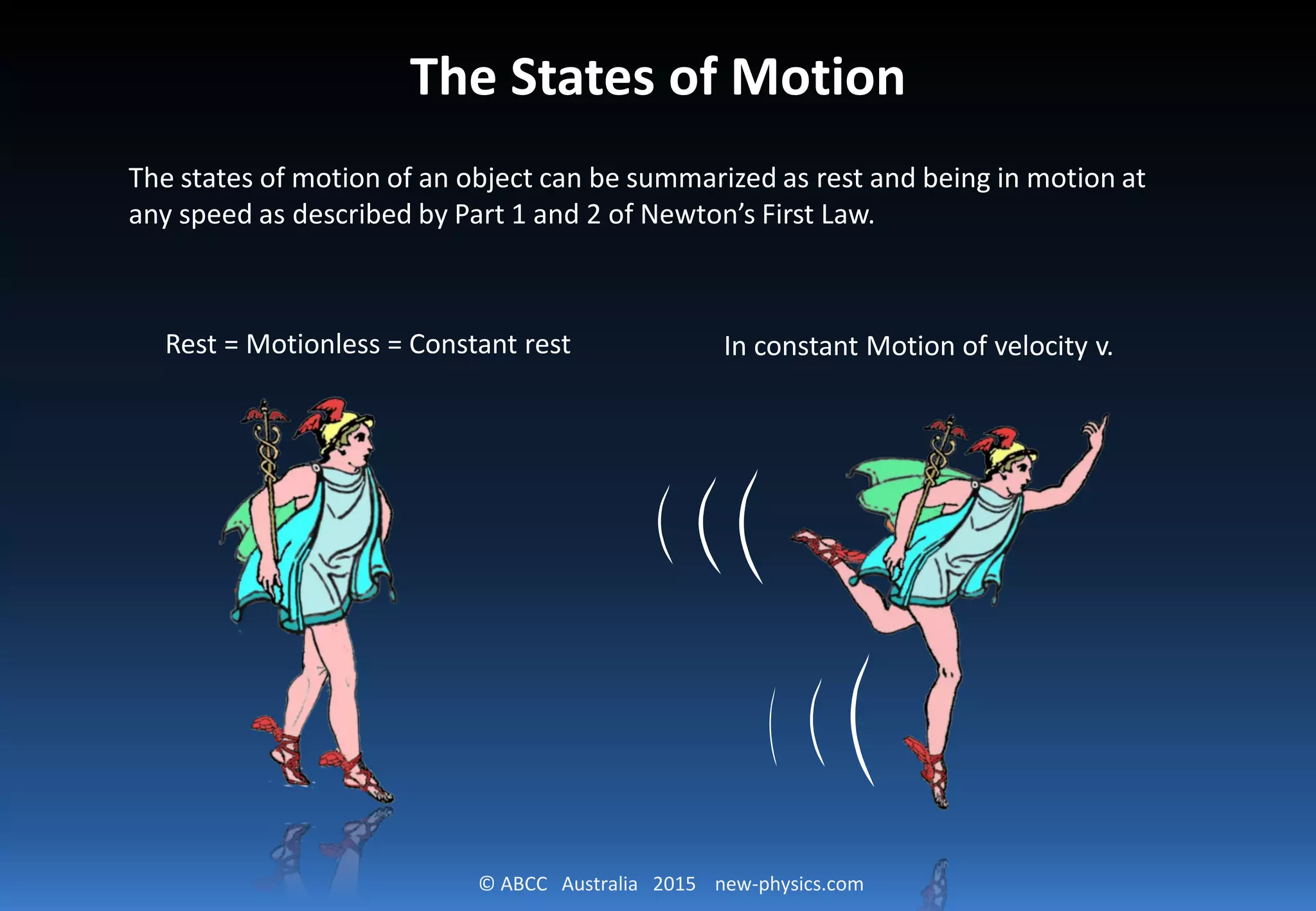 The States of Motion

The states of motion of an object can be summarized as rest and being in motion at any speed as described by Part 1 and 2 of Newton's First Law.

Rest = Motionless = Constant rest

In constant Motion of velocity v.

© ABCC Australia 2015 new-physics.com